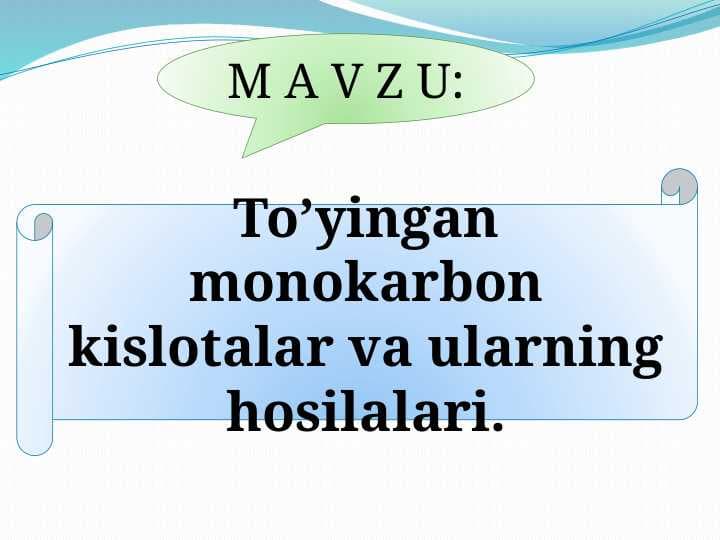 M A V Z U:

To’yingan monokarbon kislotalar va ularning hosilalari.